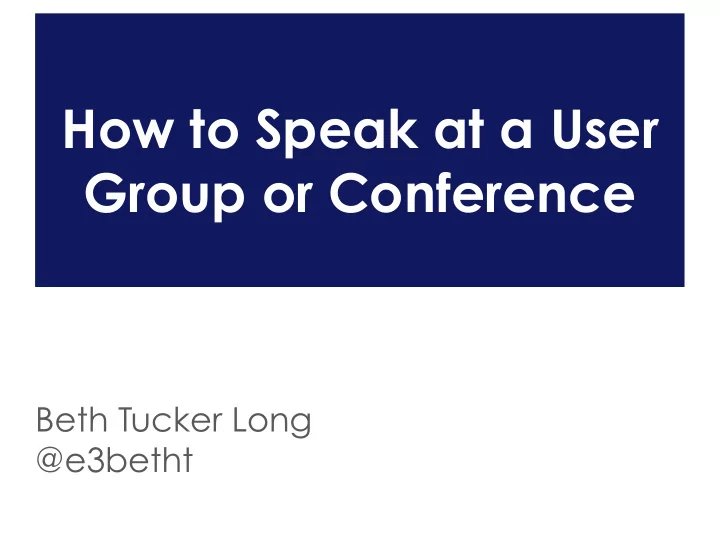 How to Speak at a User Group or Conference

Beth Tucker Long
@e3betht